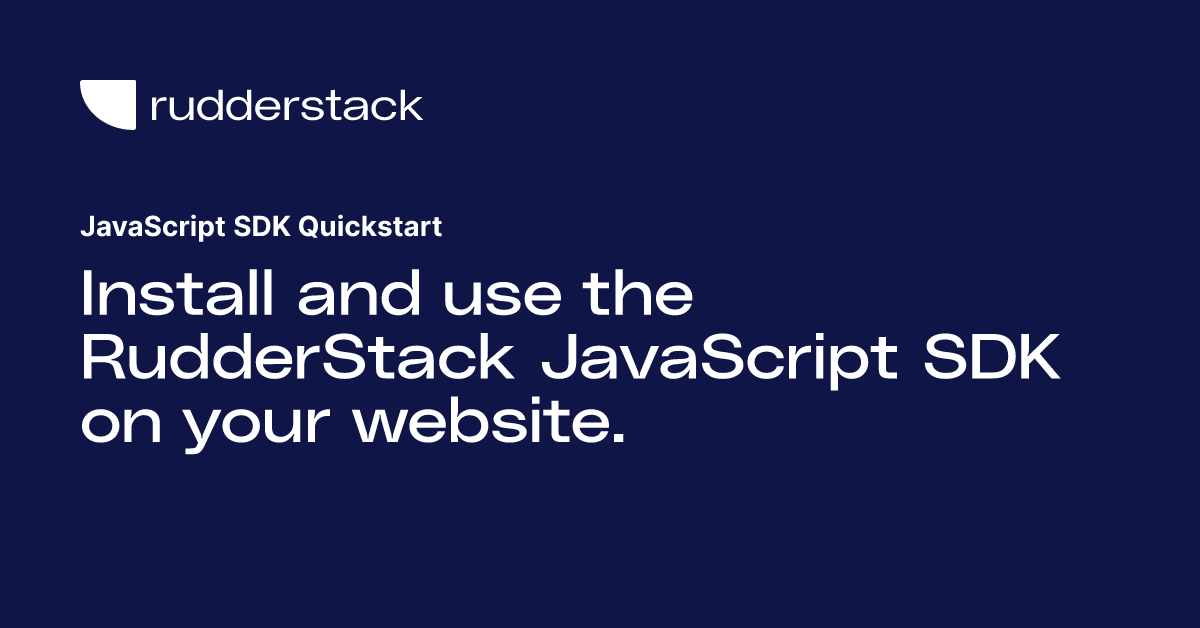 rudderstack

JavaScript SDK Quickstart

Install and use the RudderStack JavaScript SDK on your website.